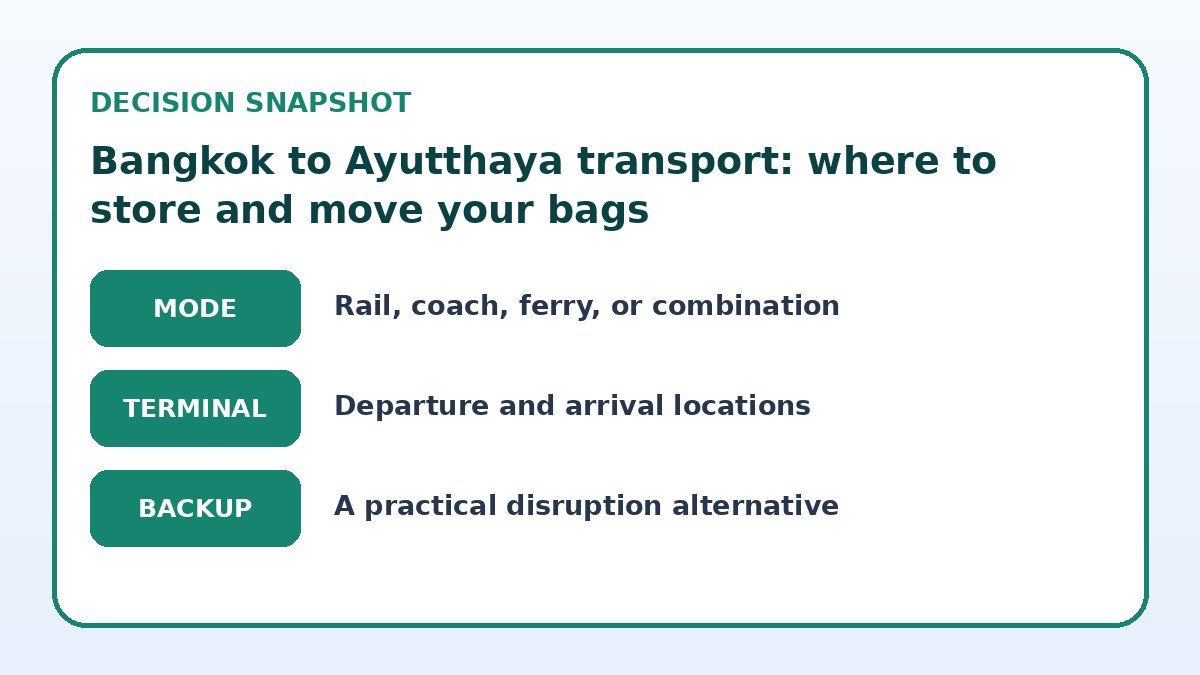 DECISION SNAPSHOT

Bangkok to Ayutthaya transport: where to store and move your bags

MODE
Rail, coach, ferry, or combination

TERMINAL
Departure and arrival locations

BACKUP
A practical disruption alternative